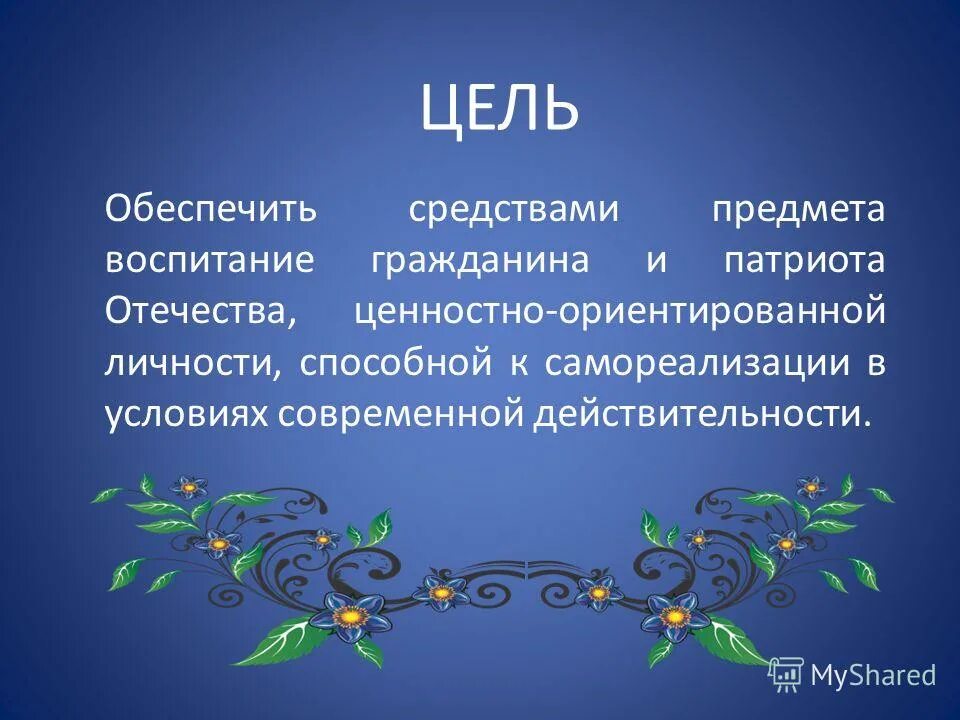 ЦЕЛЬ

Обеспечить средствами предмета воспитание гражданина и патриота Отечества, ценностно-ориентированной личности, способной к самореализации в условиях современной действительности.

MyShared